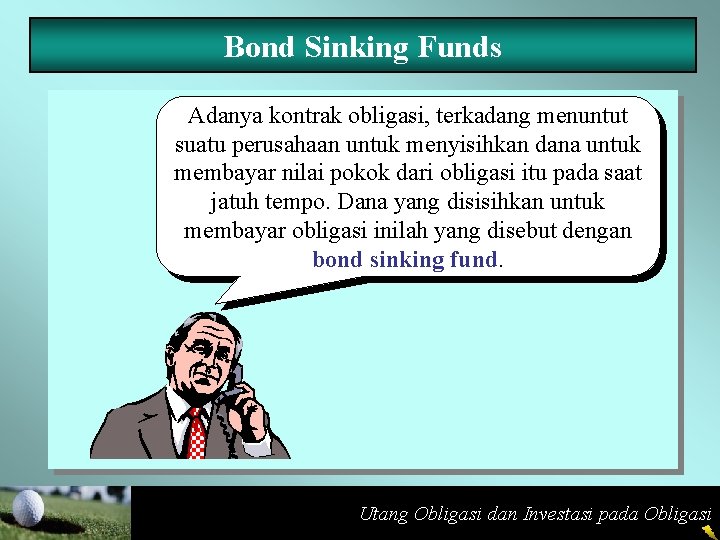 Bond Sinking Funds

Adanya kontrak obligasi, terkadang menuntut suatu perusahaan untuk menyisihkan dana untuk membayar nilai pokok dari obligasi itu pada saat jatuh tempo. Dana yang disisihkan untuk membayar obligasi inilah yang disebut dengan bond sinking fund.

Utang Obligasi dan Investasi pada Obligasi